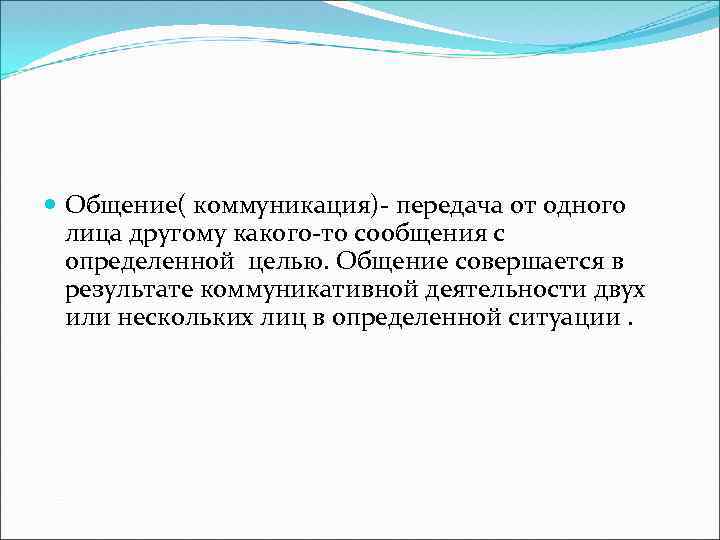 Общение( коммуникация)- передача от одного лица другому какого-то сообщения с определенной целью. Общение совершается в результате коммуникативной деятельности двух или нескольких лиц в определенной ситуации .